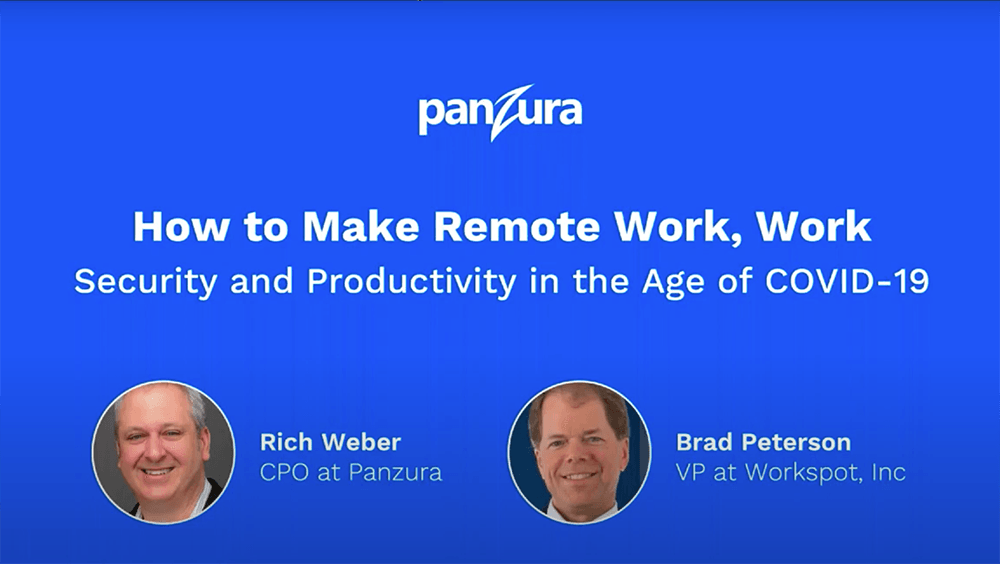 panzura

How to Make Remote Work, Work
Security and Productivity in the Age of COVID-19

Rich Weber
CPO at Panzura

Brad Peterson
VP at Workspot, Inc